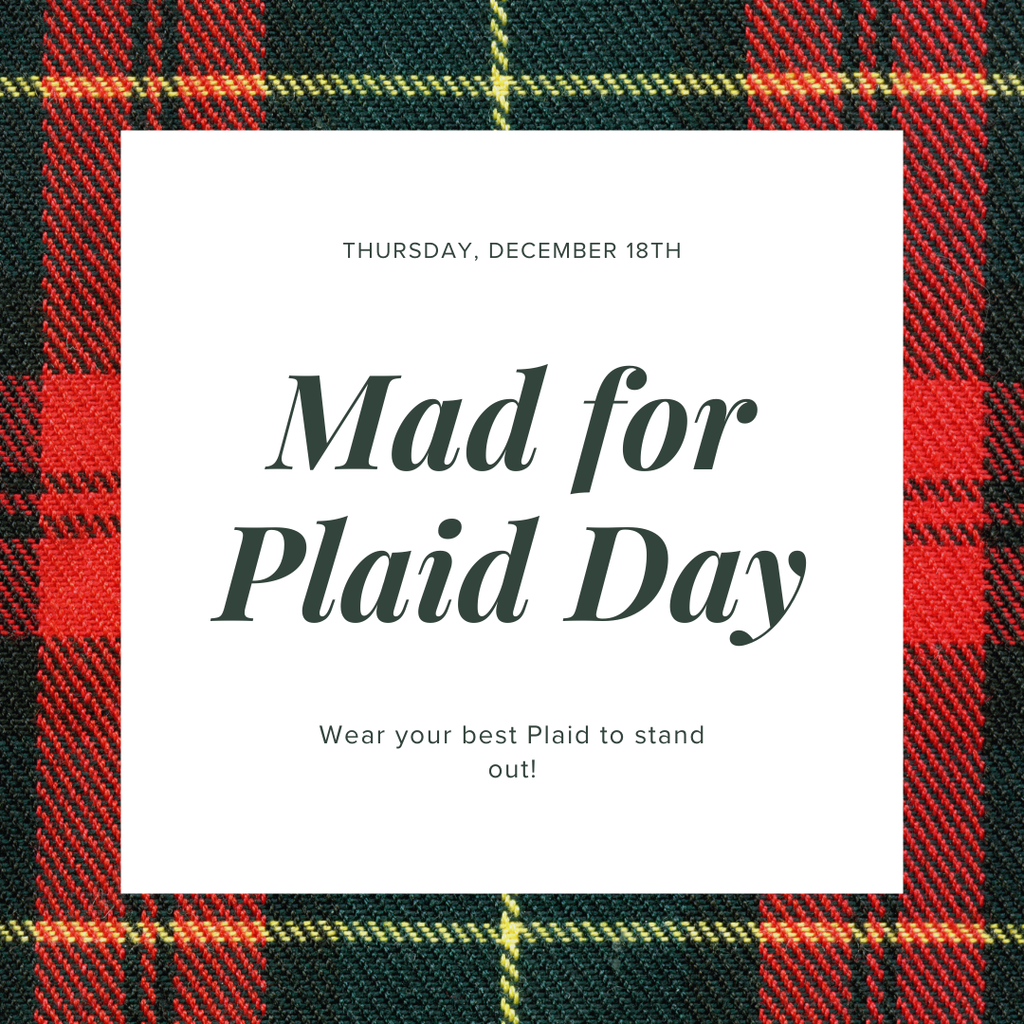 THURSDAY, DECEMBER 18TH

Mad for Plaid Day

Wear your best Plaid to stand out!